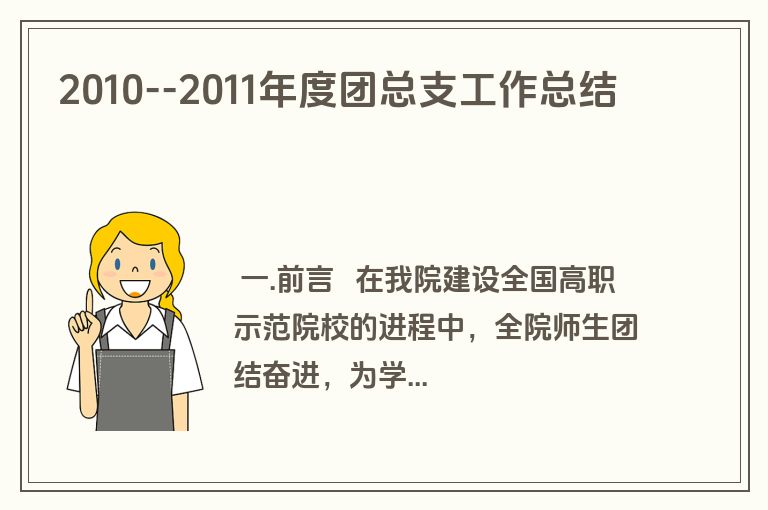 2010--2011年度团总支工作总结

一.前言　在我院建设全国高职示范院校的进程中，全院师生团结奋进，为学...